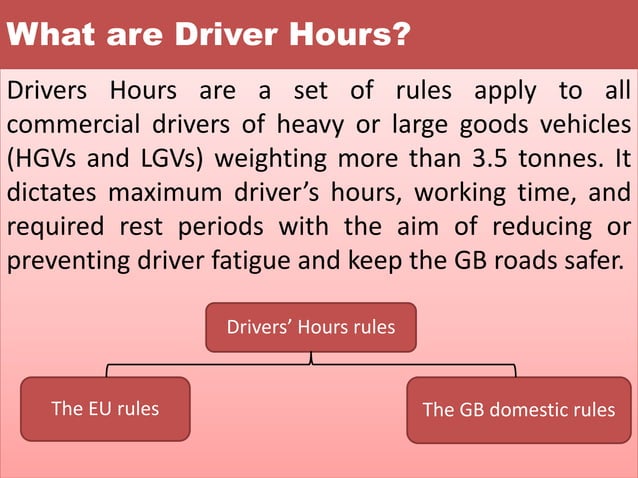 What are Driver Hours?

Drivers Hours are a set of rules apply to all commercial drivers of heavy or large goods vehicles (HGVs and LGVs) weighting more than 3.5 tonnes. It dictates maximum driver's hours, working time, and required rest periods with the aim of reducing or preventing driver fatigue and keep the GB roads safer.

Drivers' Hours rules

The EU rules

The GB domestic rules